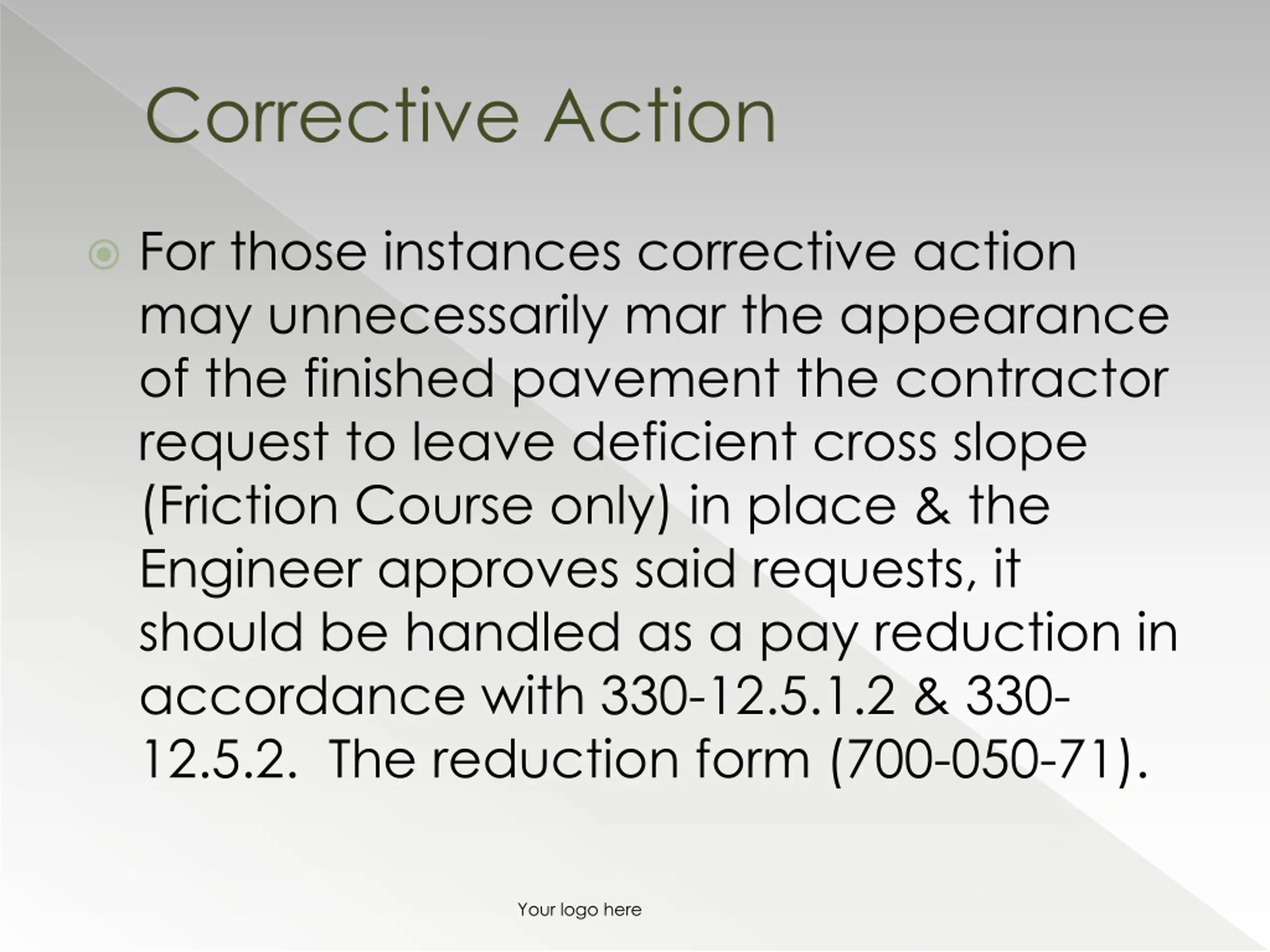 Corrective Action

For those instances corrective action may unnecessarily mar the appearance of the finished pavement the contractor request to leave deficient cross slope (Friction Course only) in place & the Engineer approves said requests, it should be handled as a pay reduction in accordance with 330-12.5.1.2 & 330-12.5.2. The reduction form (700-050-71).

Your logo here